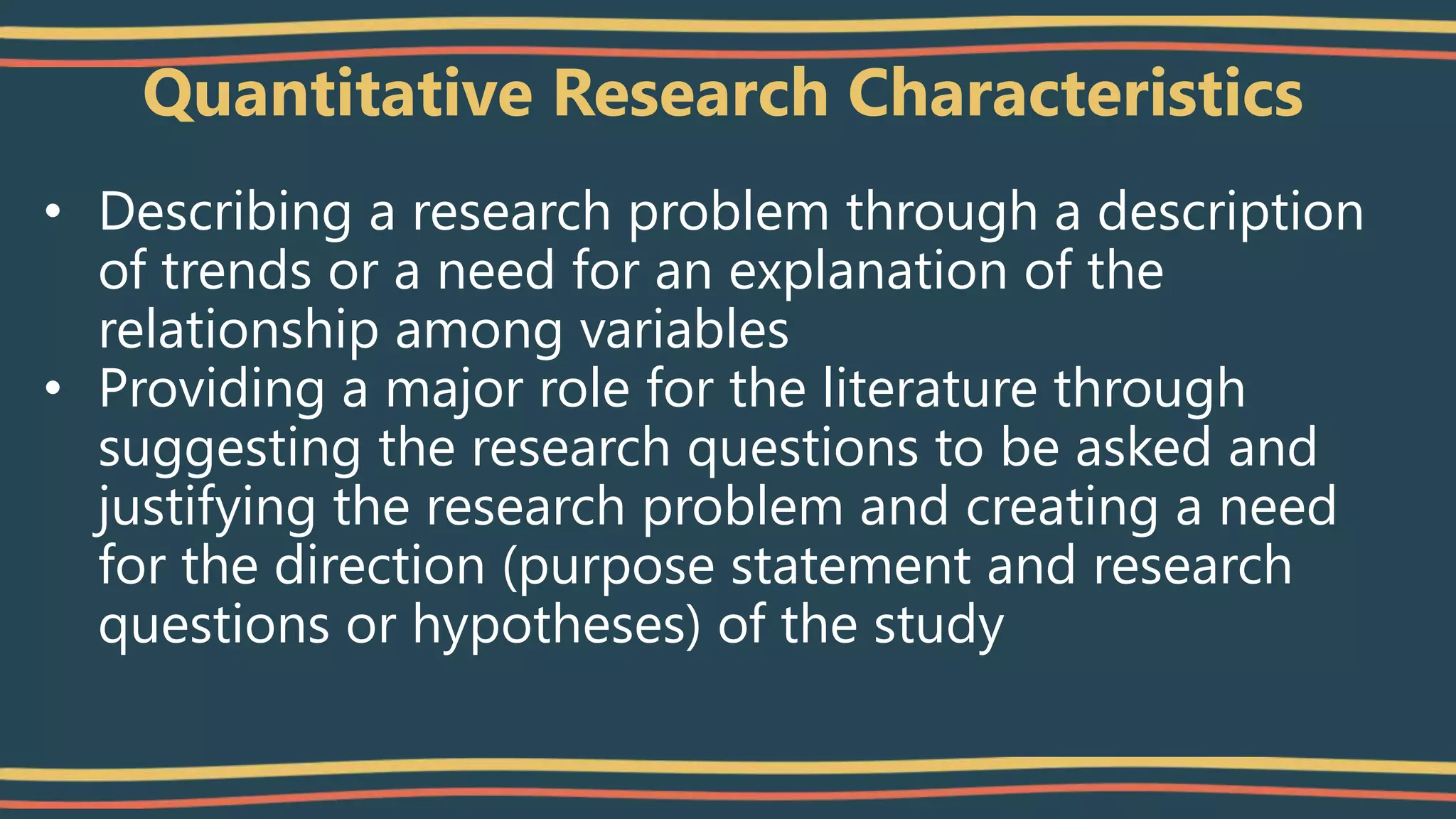 Quantitative Research Characteristics

• Describing a research problem through a description of trends or a need for an explanation of the relationship among variables
• Providing a major role for the literature through suggesting the research questions to be asked and justifying the research problem and creating a need for the direction (purpose statement and research questions or hypotheses) of the study